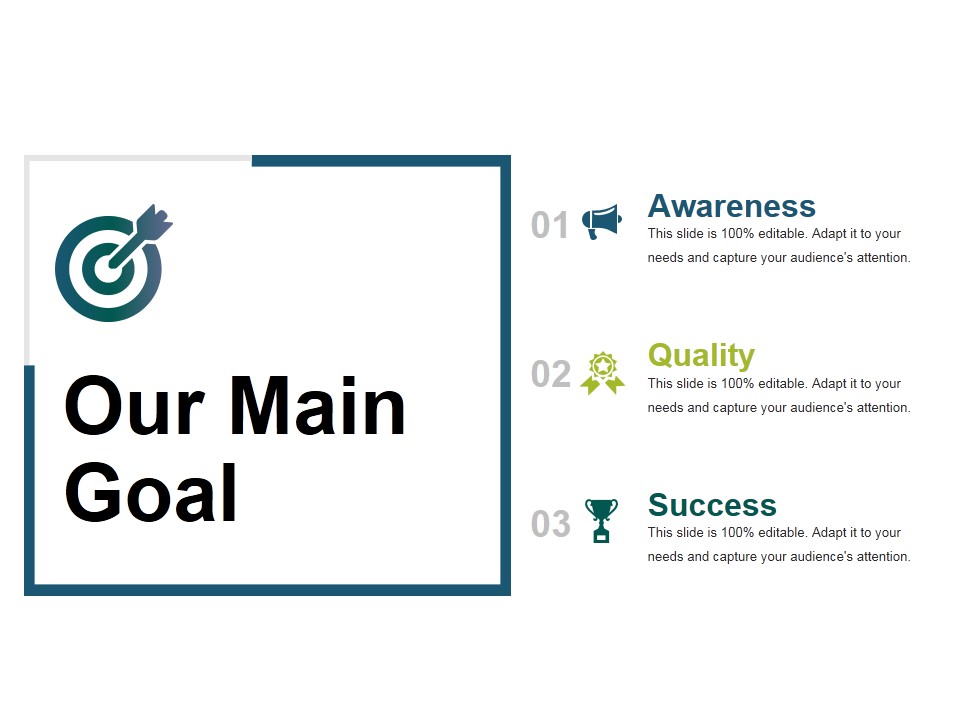 Our Main Goal

01

Awareness

This slide is 100% editable. Adapt it to your needs and capture your audience's attention.

02

Quality

This slide is 100% editable. Adapt it to your needs and capture your audience's attention.

03

Success

This slide is 100% editable. Adapt it to your needs and capture your audience's attention.